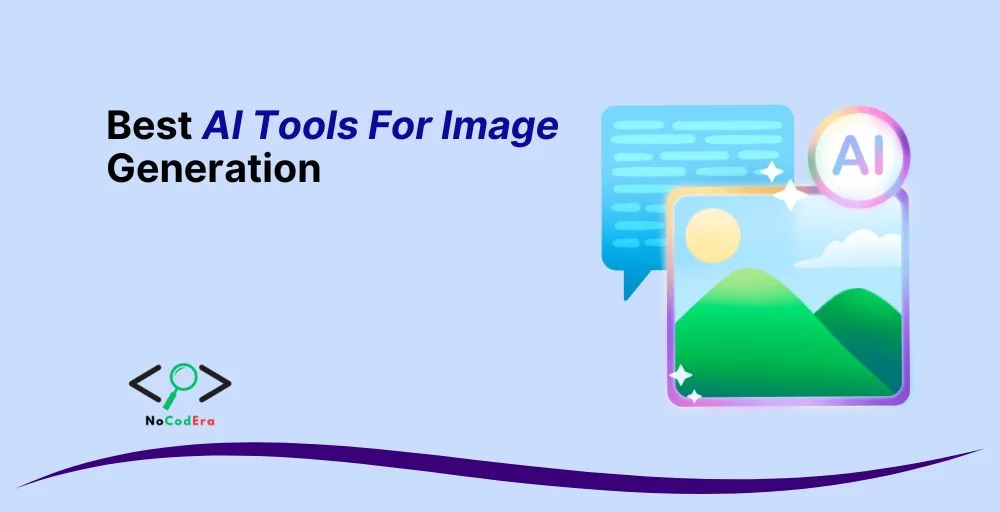 Best AI Tools For Image Generation

AI

NoCodEra